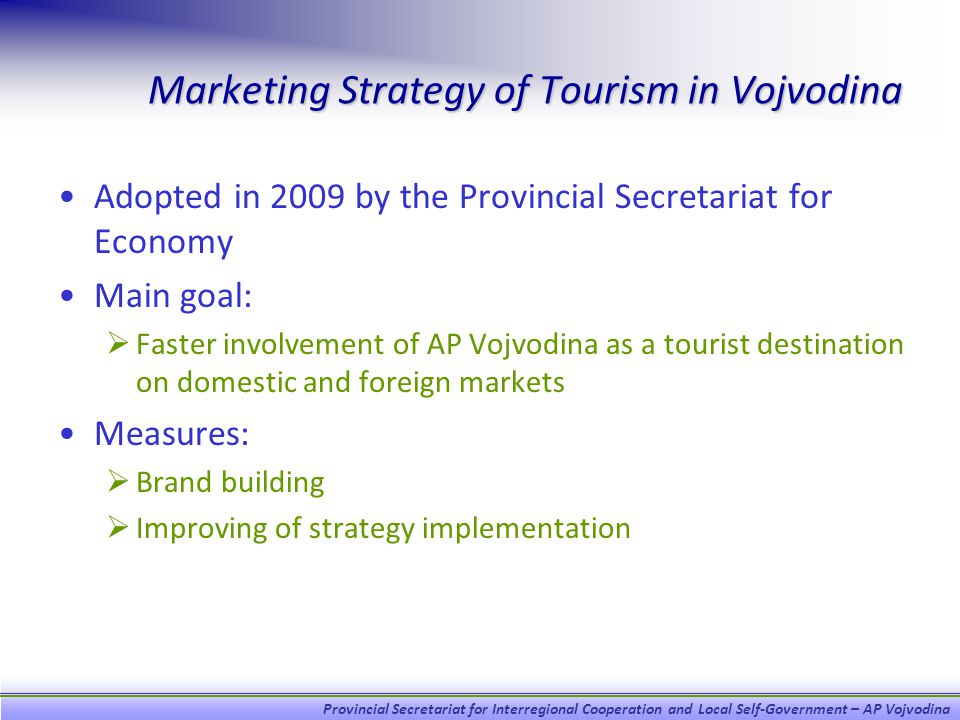 Marketing Strategy of Tourism in Vojvodina

• Adopted in 2009 by the Provincial Secretariat for Economy

• Main goal:

➢ Faster involvement of AP Vojvodina as a tourist destination on domestic and foreign markets

• Measures:

➢ Brand building

➢ Improving of strategy implementation

Provincial Secretariat for Interregional Cooperation and Local Self-Government – AP Vojvodina